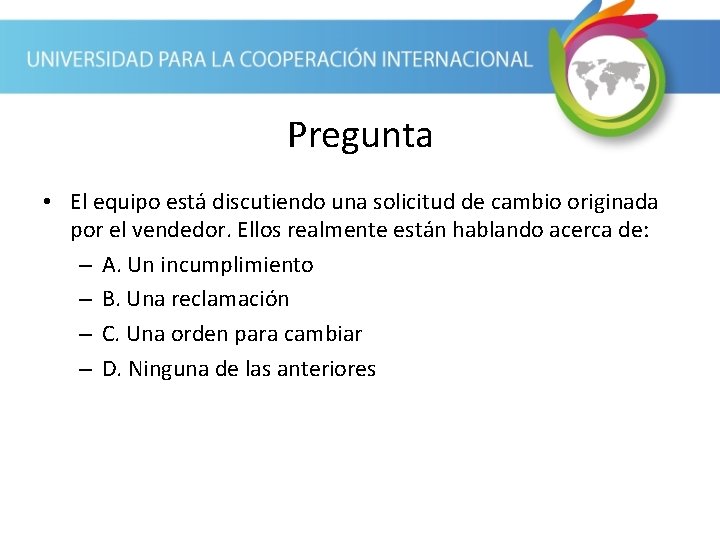 UNIVERSIDAD PARA LA COOPERACIÓN INTERNACIONAL

Pregunta

• El equipo está discutiendo una solicitud de cambio originada por el vendedor. Ellos realmente están hablando acerca de:
– A. Un incumplimiento
– B. Una reclamación
– C. Una orden para cambiar
– D. Ninguna de las anteriores